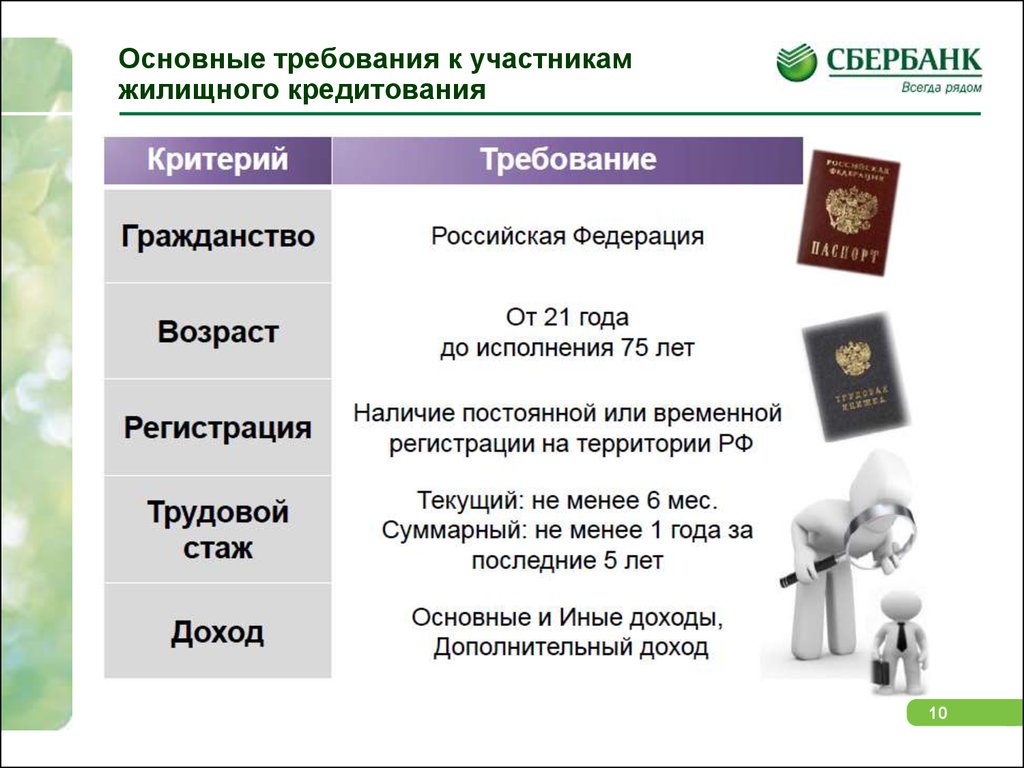 Основные требования к участникам жилищного кредитования

СБЕРБАНК
Всегда рядом

| Критерий | Требование |
|---|---|
| Гражданство | Российская Федерация |
| Возраст | От 21 года до исполнения 75 лет |
| Регистрация | Наличие постоянной или временной регистрации на территории РФ |
| Трудовой стаж | Текущий: не менее 6 мес. Суммарный: не менее 1 года за последние 5 лет |
| Доход | Основные и Иные доходы, Дополнительный доход |

РОССИЙСКАЯ ФЕДЕРАЦИЯ
ПАСПОРТ

ТРУДОВАЯ КНИЖКА

10